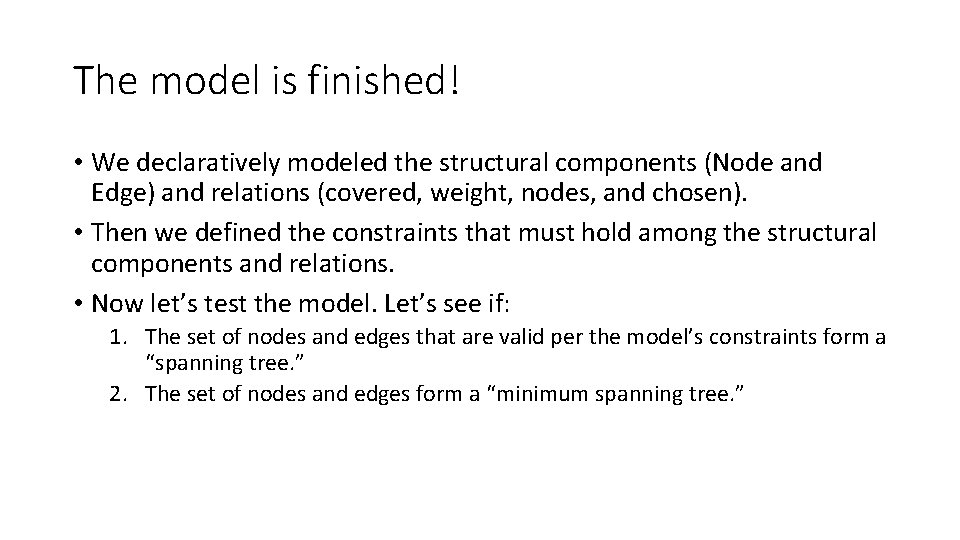 The model is finished!

• We declaratively modeled the structural components (Node and Edge) and relations (covered, weight, nodes, and chosen).
• Then we defined the constraints that must hold among the structural components and relations.
• Now let’s test the model. Let’s see if:
1. The set of nodes and edges that are valid per the model’s constraints form a “spanning tree.”
2. The set of nodes and edges form a “minimum spanning tree.”